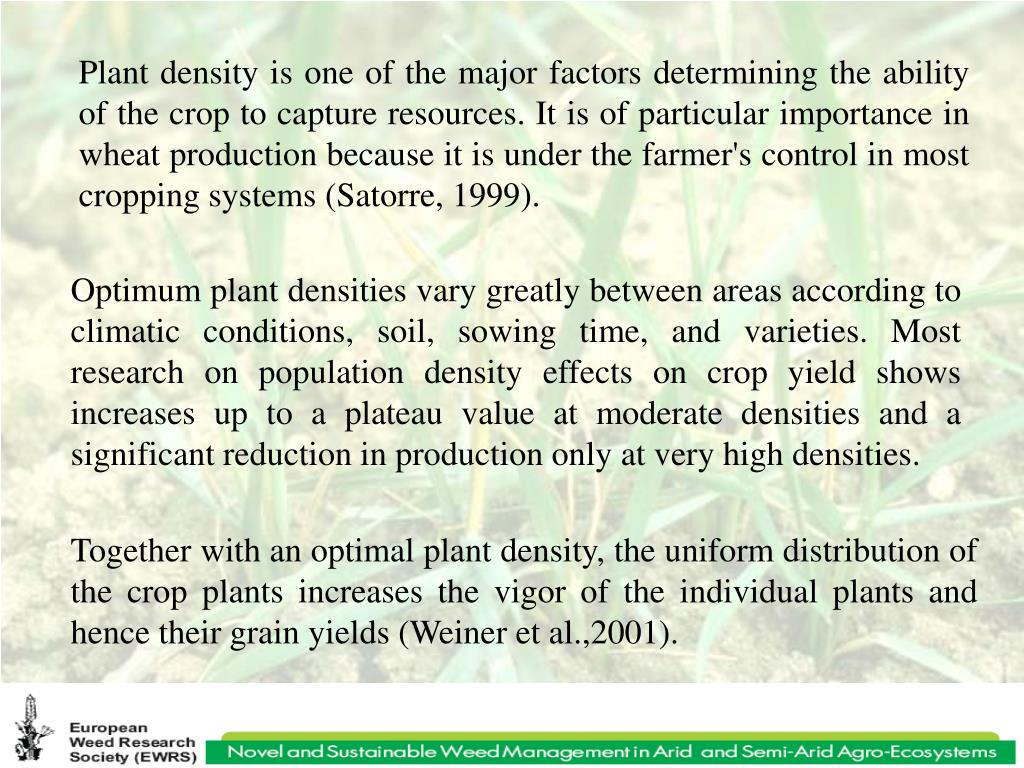 Plant density is one of the major factors determining the ability of the crop to capture resources. It is of particular importance in wheat production because it is under the farmer's control in most cropping systems (Satorre, 1999).

Optimum plant densities vary greatly between areas according to climatic conditions, soil, sowing time, and varieties. Most research on population density effects on crop yield shows increases up to a plateau value at moderate densities and a significant reduction in production only at very high densities.

Together with an optimal plant density, the uniform distribution of the crop plants increases the vigor of the individual plants and hence their grain yields (Weiner et al.,2001).

European Weed Research Society (EWRS)

Novel and Sustainable Weed Management in Arid and Semi-Arid Agro-Ecosystems